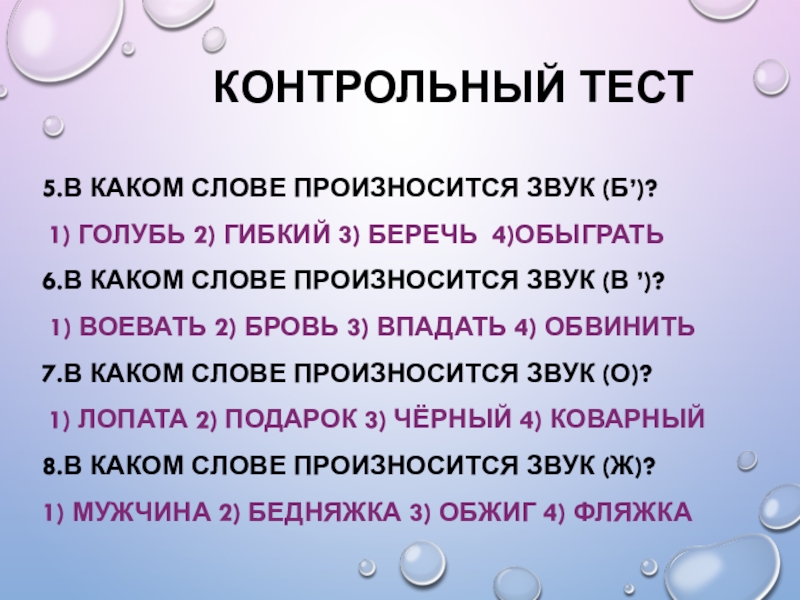 КОНТРОЛЬНЫЙ ТЕСТ

5.В КАКОМ СЛОВЕ ПРОИЗНОСИТСЯ ЗВУК (Б’)?

1) ГОЛУБЬ 2) ГИБКИЙ 3) БЕРЕЧЬ 4)ОБЫГРАТЬ

6.В КАКОМ СЛОВЕ ПРОИЗНОСИТСЯ ЗВУК (В ’)?

1) ВОЕВАТЬ 2) БРОВЬ 3) ВПАДАТЬ 4) ОБВИНИТЬ

7.В КАКОМ СЛОВЕ ПРОИЗНОСИТСЯ ЗВУК (О)?

1) ЛОПАТА 2) ПОДАРОК 3) ЧЁРНЫЙ 4) КОВАРНЫЙ

8.В КАКОМ СЛОВЕ ПРОИЗНОСИТСЯ ЗВУК (Ж)?

1) МУЖЧИНА 2) БЕДНЯЖКА 3) ОБЖИГ 4) ФЛЯЖКА